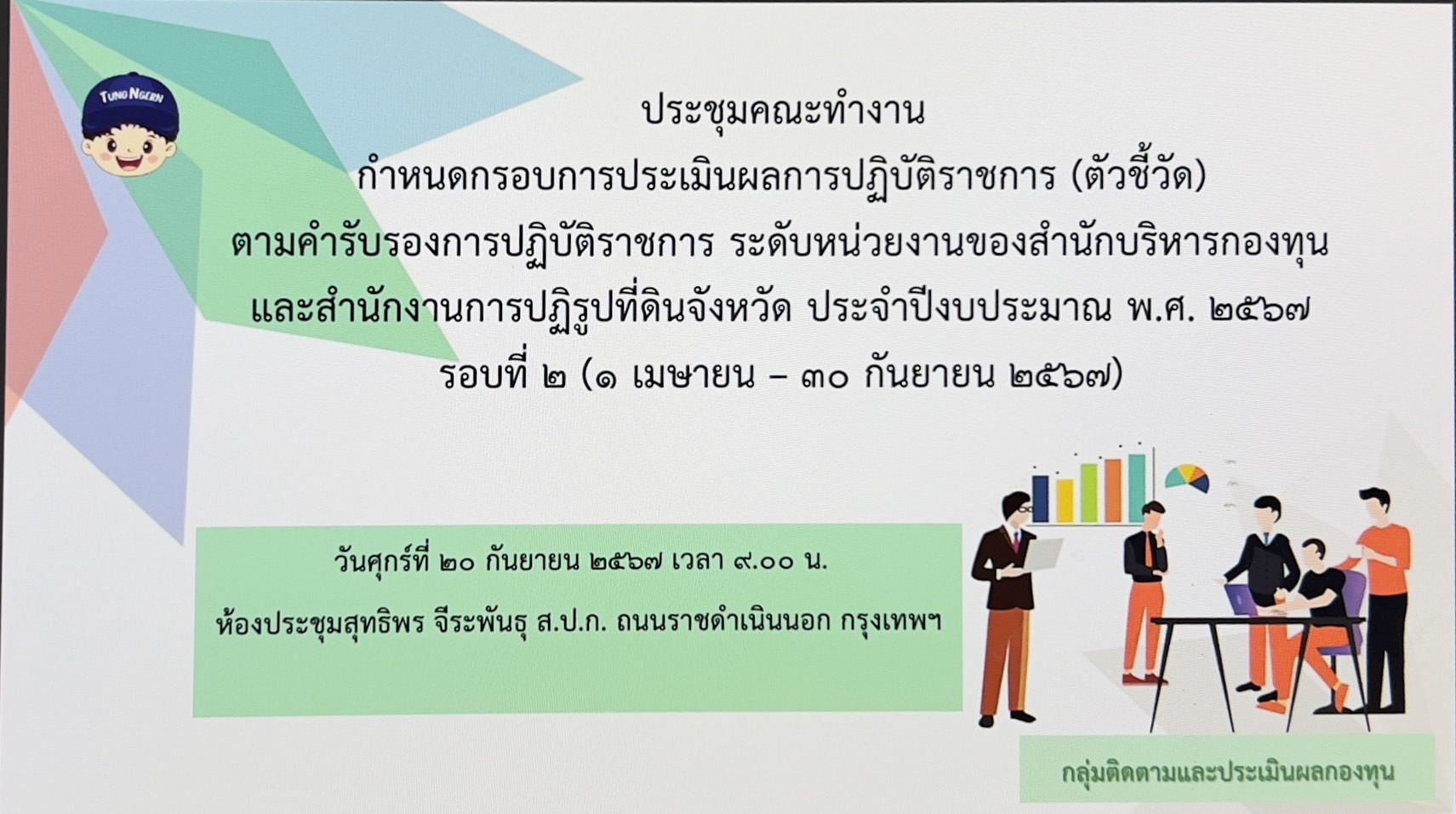 TUNG NGERN

ประชุมคณะทำงาน
กำหนดกรอบการประเมินผลการปฏิบัติราชการ (ตัวชี้วัด)
ตามคำรับรองการปฏิบัติราชการ ระดับหน่วยงานของสำนักบริหารกองทุน
และสำนักงานการปฏิรูปที่ดินจังหวัด ประจำปีงบประมาณ พ.ศ. ๒๕๖๗
รอบที่ ๒ (๑ เมษายน – ๓๐ กันยายน ๒๕๖๗)

วันศุกร์ที่ ๒๐ กันยายน ๒๕๖๗ เวลา ๙.๐๐ น.
ห้องประชุมสุทธิพร จีระพันธุ ส.ป.ก. ถนนราชดำเนินนอก กรุงเทพฯ

กลุ่มติดตามและประเมินผลกองทุน